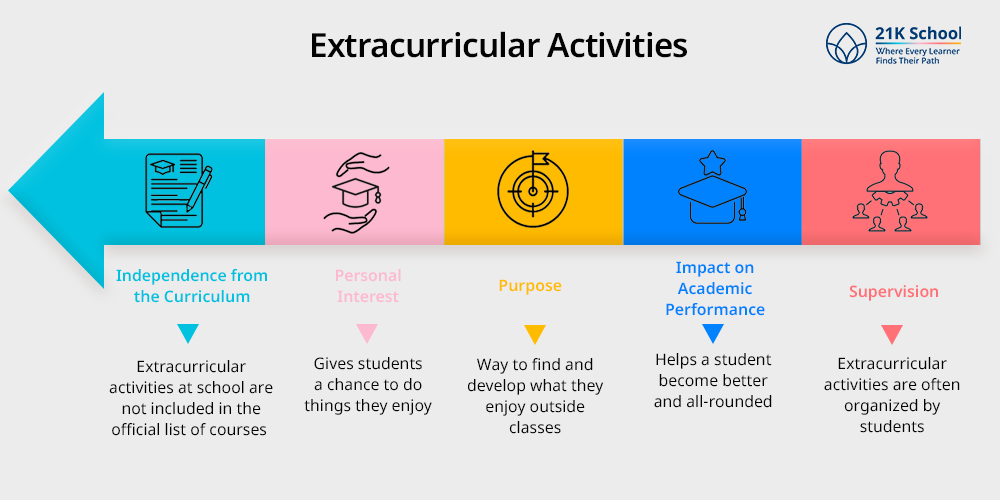 Extracurricular Activities

21K School
Where Every Learner Finds Their Path

Independence from the Curriculum

Extracurricular activities at school are not included in the official list of courses

Personal Interest

Gives students a chance to do things they enjoy

Purpose

Way to find and develop what they enjoy outside classes

Impact on Academic Performance

Helps a student become better and all-rounded

Supervision

Extracurricular activities are often organized by students